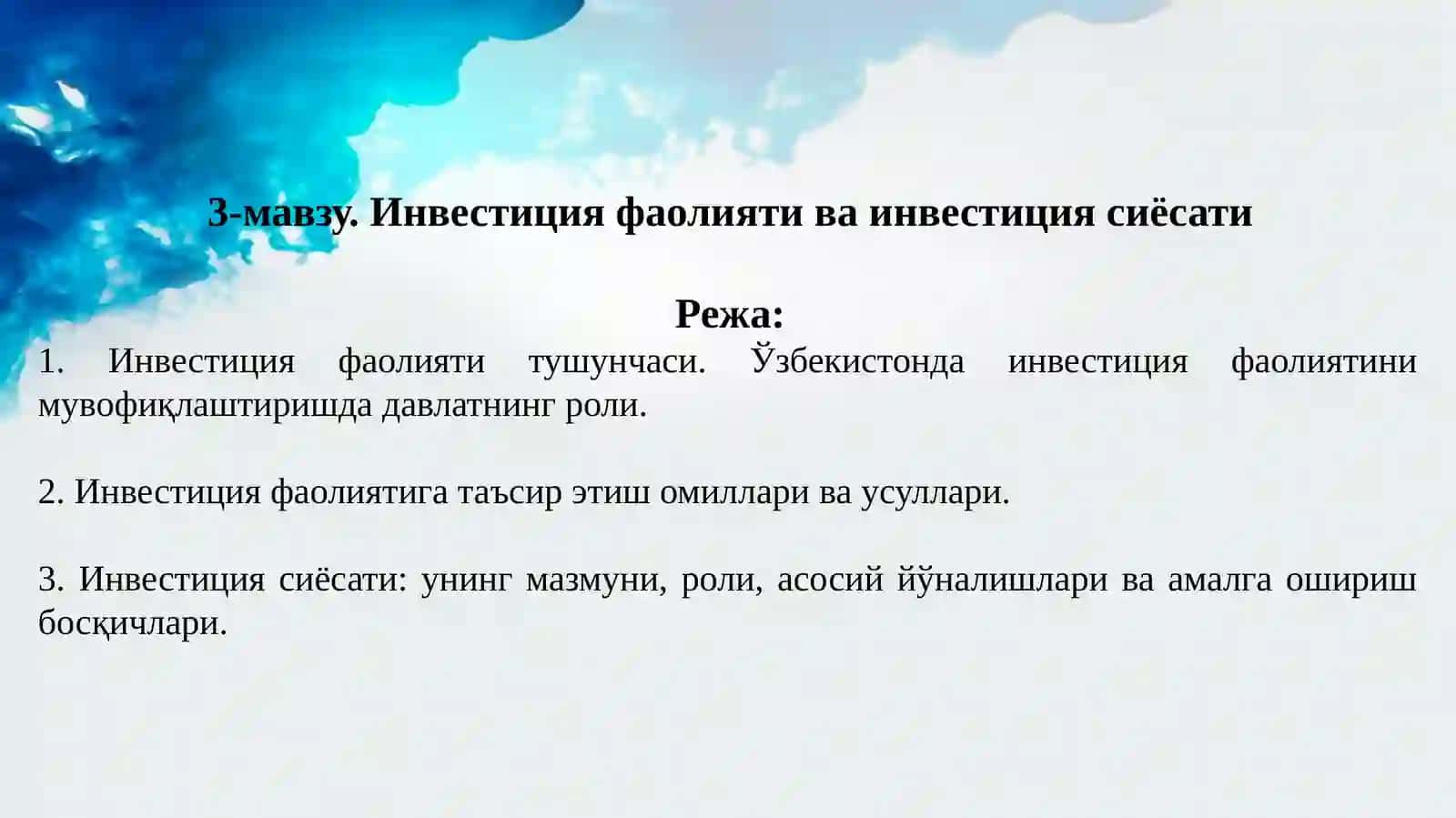 3-мавзу. Инвестиция фаолияти ва инвестиция сиёсати

Режа:

1. Инвестиция фаолияти тушунчаси. Ўзбекистонда инвестиция фаолиятини мувофиқлаштиришда давлатнинг роли.

2. Инвестиция фаолиятига таъсир этиш омиллари ва усуллари.

3. Инвестиция сиёсати: унинг мазмуни, роли, асосий йўналишлари ва амалга ошириш босқичлари.